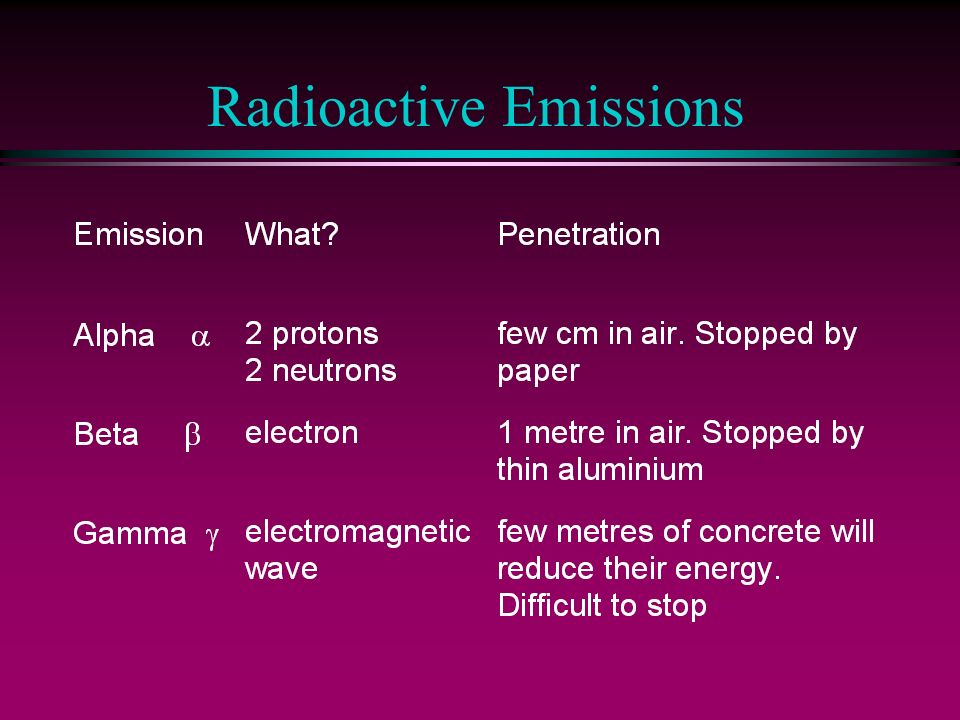 Radioactive Emissions

| Emission | What? | Penetration |
|---|---|---|
| Alpha $\alpha$ | 2 protons 2 neutrons | few cm in air. Stopped by paper |
| Beta $\beta$ | electron | 1 metre in air. Stopped by thin aluminium |
| Gamma $\gamma$ | electromagnetic wave | few metres of concrete will reduce their energy. Difficult to stop |